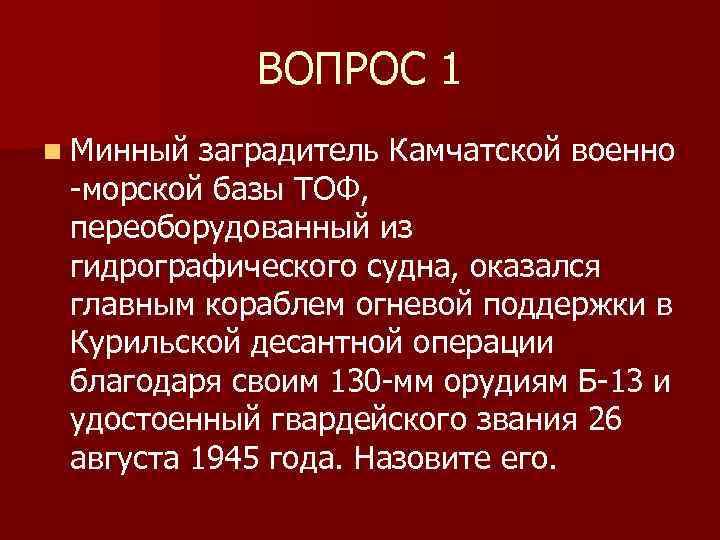 ВОПРОС 1

Минный заградитель Камчатской военно -морской базы ТОФ, переоборудованный из гидрографического судна, оказался главным кораблем огневой поддержки в Курильской десантной операции благодаря своим 130-мм орудиям Б-13 и удостоенный гвардейского звания 26 августа 1945 года. Назовите его.